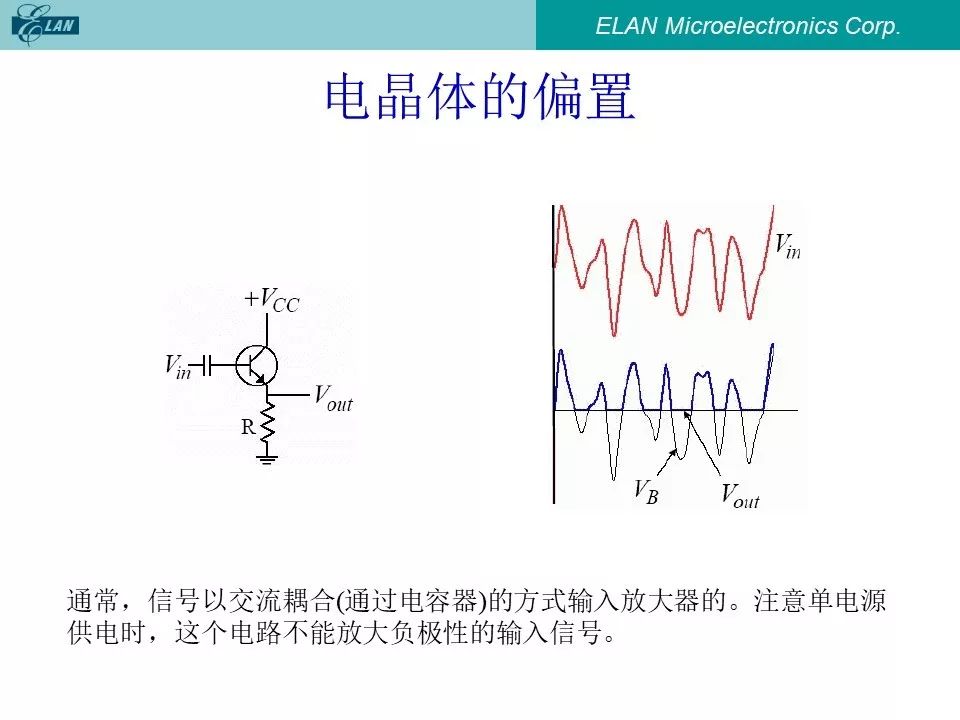 ELAN

ELAN Microelectronics Corp.

电晶体的偏置

$+V_{CC}$

$V_{in}$

$V_{out}$

R

$V_{in}$

$V_B$

$V_{out}$

通常，信号以交流耦合(通过电容器)的方式输入放大器的。注意单电源供电时，这个电路不能放大负极性的输入信号。